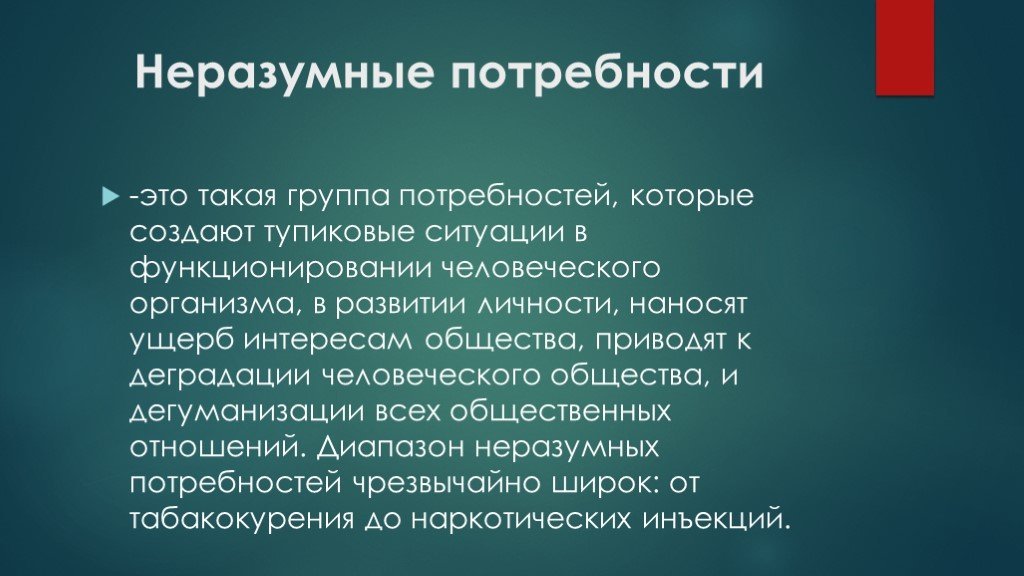 Неразумные потребности

-это такая группа потребностей, которые создают тупиковые ситуации в функционировании человеческого организма, в развитии личности, наносят ущерб интересам общества, приводят к деградации человеческого общества, и дегуманизации всех общественных отношений. Диапазон неразумных потребностей чрезвычайно широк: от табакокурения до наркотических инъекций.